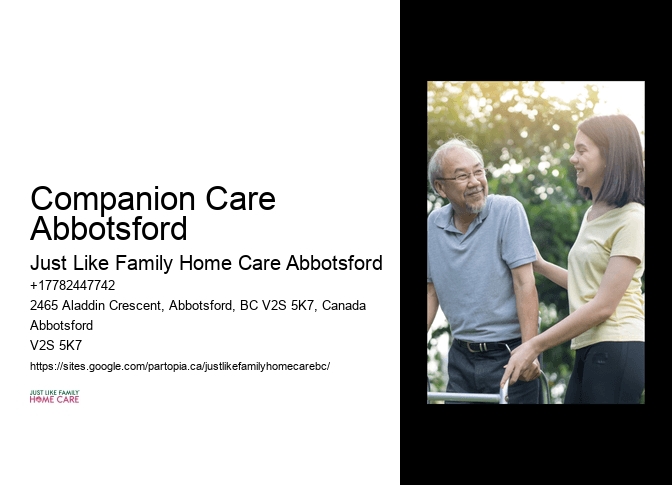 Companion Care Abbotsford

Just Like Family Home Care Abbotsford

+17782447742

2465 Aladdin Crescent, Abbotsford, BC V2S 5K7, Canada

Abbotsford

V2S 5K7

https://sites.google.com/partopia.ca/justlikefamilyhomecarebc/

JUST LIKE FAMILY
HOME CARE